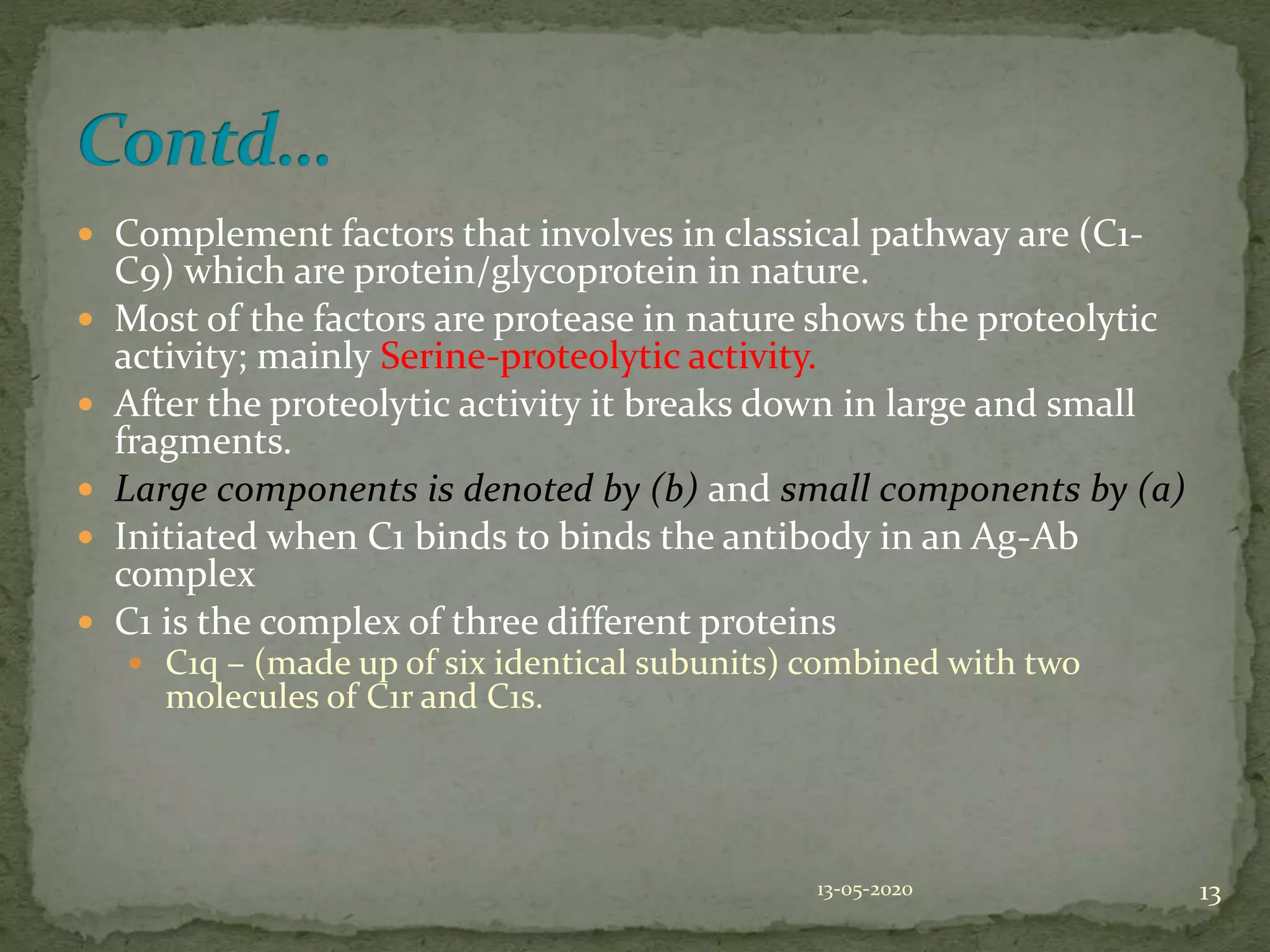 Contd…

Complement factors that involves in classical pathway are (C1-C9) which are protein/glycoprotein in nature.

Most of the factors are protease in nature shows the proteolytic activity; mainly Serine-proteolytic activity.

After the proteolytic activity it breaks down in large and small fragments.

Large components is denoted by (b) and small components by (a)

Initiated when C1 binds to binds the antibody in an Ag-Ab complex

C1 is the complex of three different proteins

C1q – (made up of six identical subunits) combined with two molecules of C1r and C1s.

13-05-2020

13